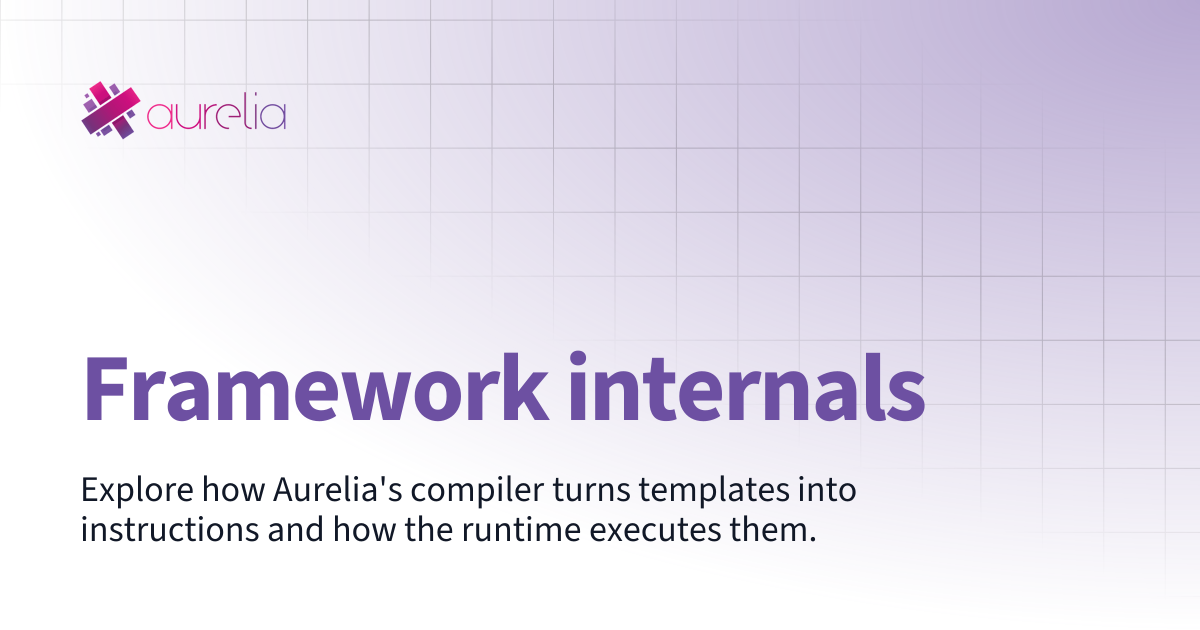 aurelia

Framework internals

Explore how Aurelia's compiler turns templates into instructions and how the runtime executes them.